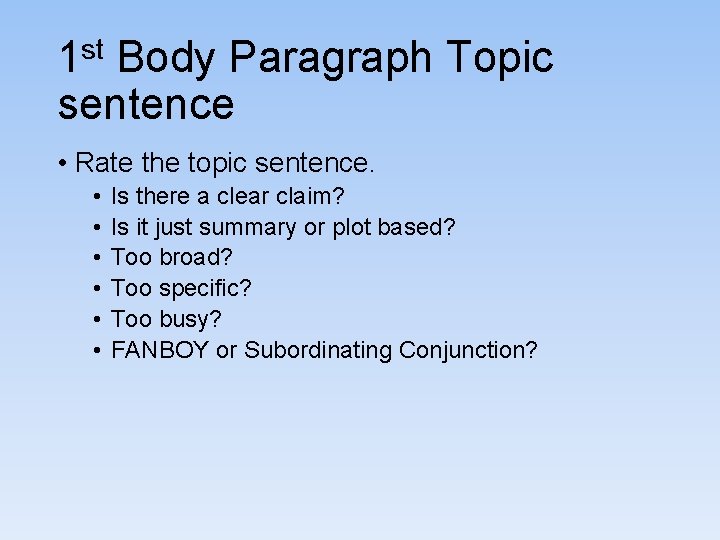 1st Body Paragraph Topic sentence

• Rate the topic sentence.
  • Is there a clear claim?
  • Is it just summary or plot based?
  • Too broad?
  • Too specific?
  • Too busy?
  • FANBOY or Subordinating Conjunction?